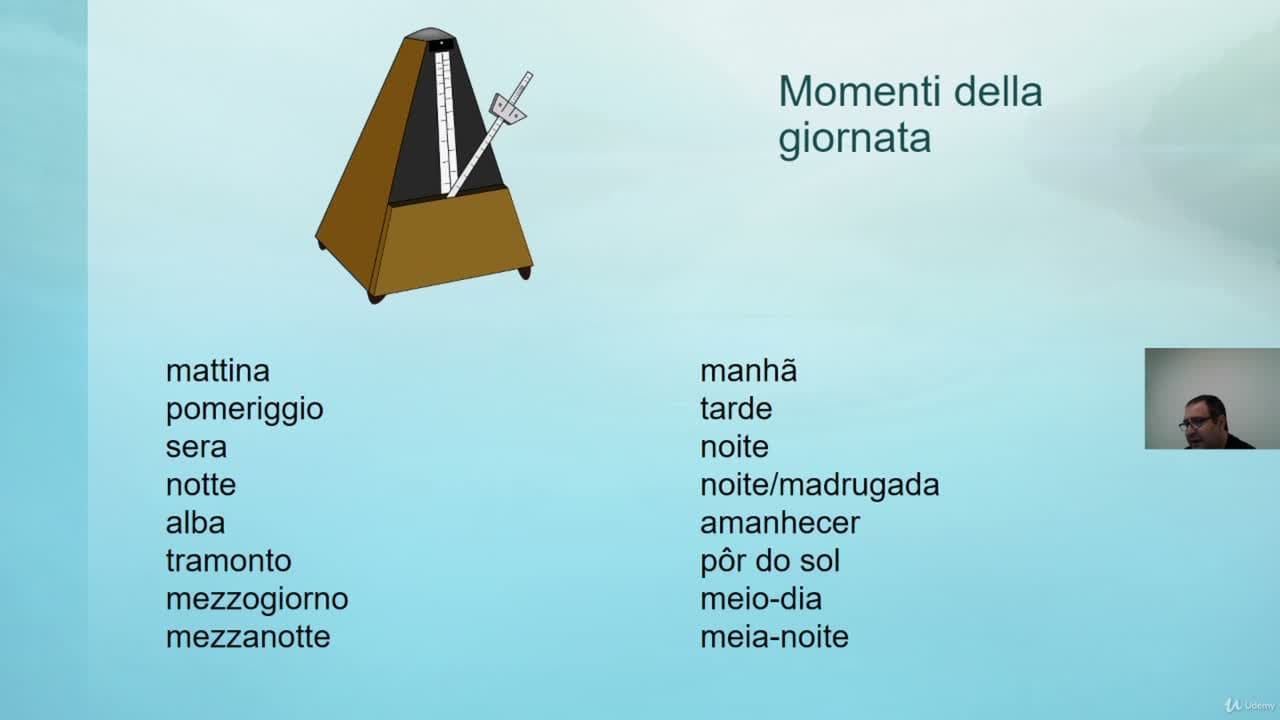 Momenti della giornata

mattina
pomeriggio
sera
notte
alba
tramonto
mezzogiorno
mezzanotte

manhã
tarde
noite
noite/madrugada
amanhecer
pôr do sol
meio-dia
meia-noite

Udemy